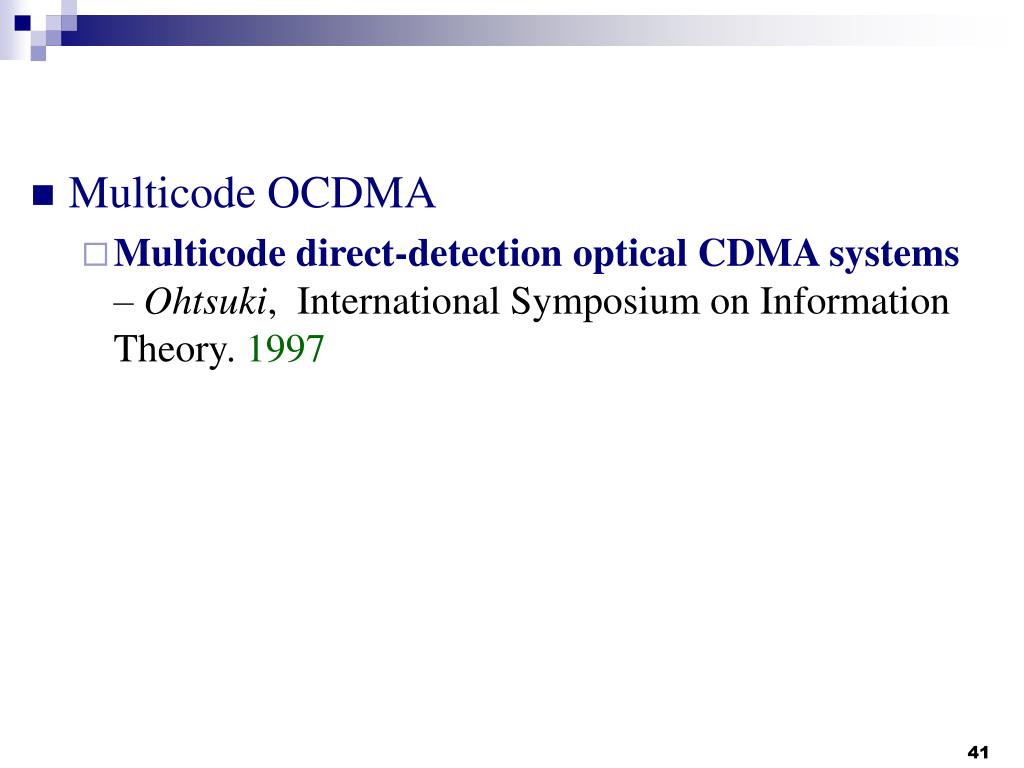 Multicode OCDMA

Multicode direct-detection optical CDMA systems – Ohtsuki, International Symposium on Information Theory. 1997

41